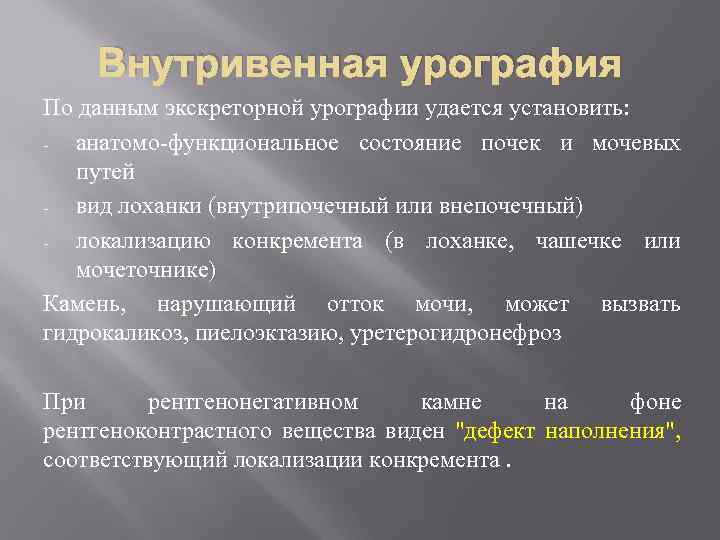 Внутривенная урография

По данным экскреторной урографии удается установить:

- анатомо-функциональное состояние почек и мочевых путей
- вид лоханки (внутрипочечный или внепочечный)
- локализацию конкремента (в лоханке, чашечке или мочеточнике)

Камень, нарушающий отток мочи, может вызвать гидрокаликоз, пиелоэктазию, уретерогидронефроз

При рентгенонегативном камне на фоне рентгеноконтрастного вещества виден "дефект наполнения", соответствующий локализации конкремента .